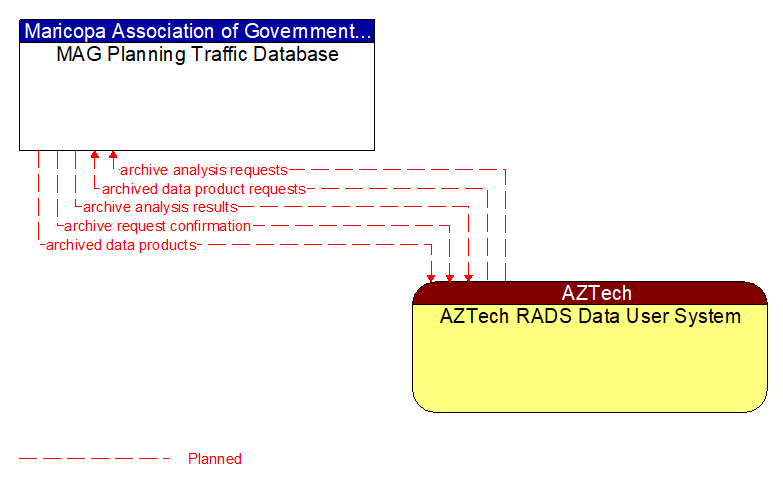 Maricopa Association of Government...
MAG Planning Traffic Database

archive analysis requests
archived data product requests
archive analysis results
archive request confirmation
archived data products

AZTech
AZTech RADS Data User System

Planned